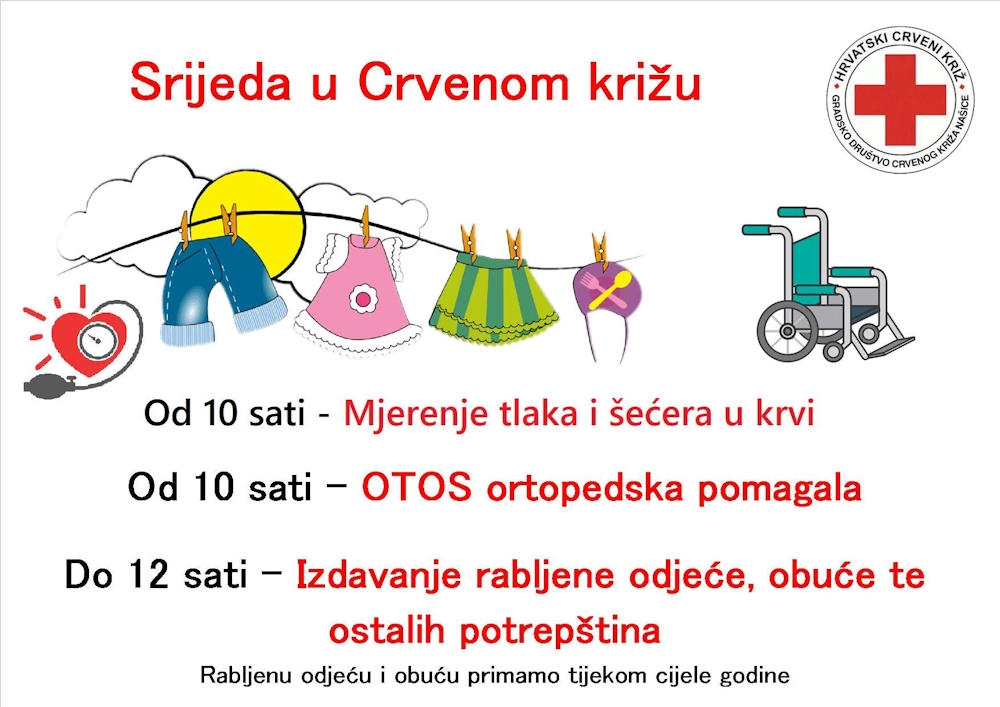 Srijeda u Crvenom križu

HRVATSKI CRVENI KRIŽ
GRADSKO DRUŠTVO CRVENOG KRIŽA NAŠICE

Od 10 sati - Mjerenje tlaka i šećera u krvi

Od 10 sati – OTOS ortopedska pomagala

Do 12 sati – Izdavanje rabljene odjeće, obuće te ostalih potrepština

Rabljenu odjeću i obuću primamo tijekom cijele godine